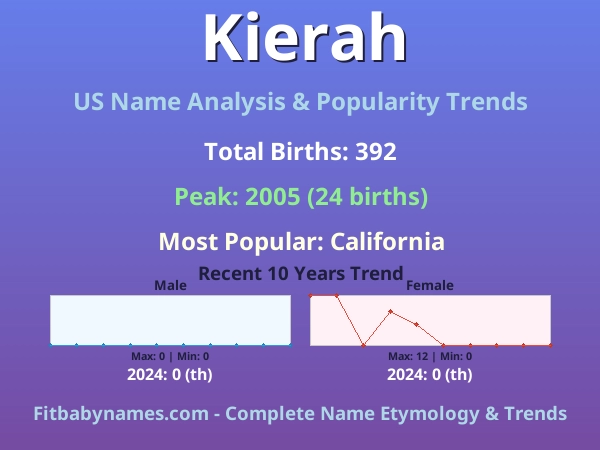 Kierah

US Name Analysis & Popularity Trends

Total Births: 392

Peak: 2005 (24 births)

Most Popular: California

Recent 10 Years Trend

Male

Max: 0 | Min: 0

2024: 0 (th)

Female

Max: 12 | Min: 0

2024: 0 (th)

Fitbabynames.com - Complete Name Etymology & Trends